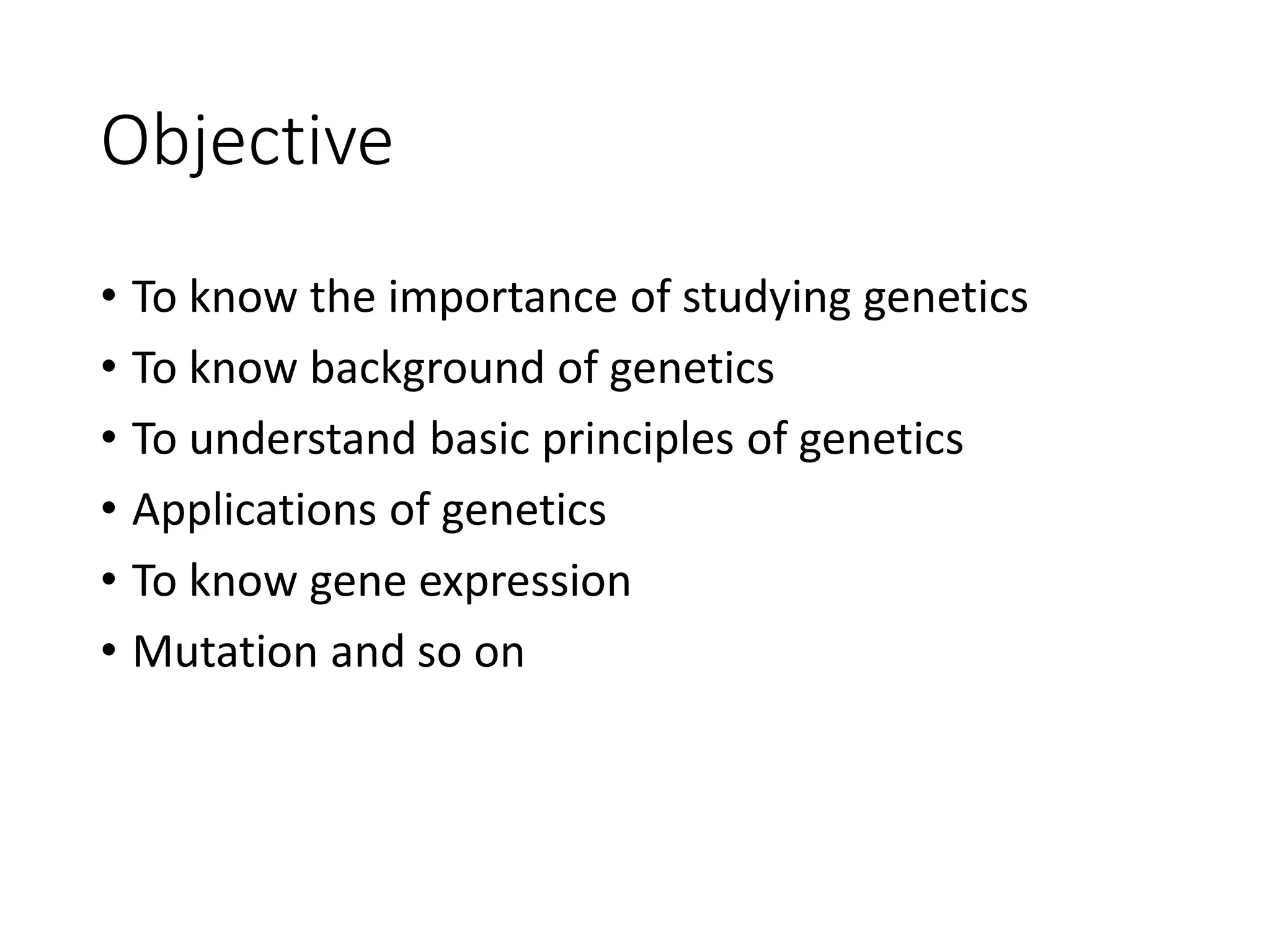 Objective

• To know the importance of studying genetics
• To know background of genetics
• To understand basic principles of genetics
• Applications of genetics
• To know gene expression
• Mutation and so on